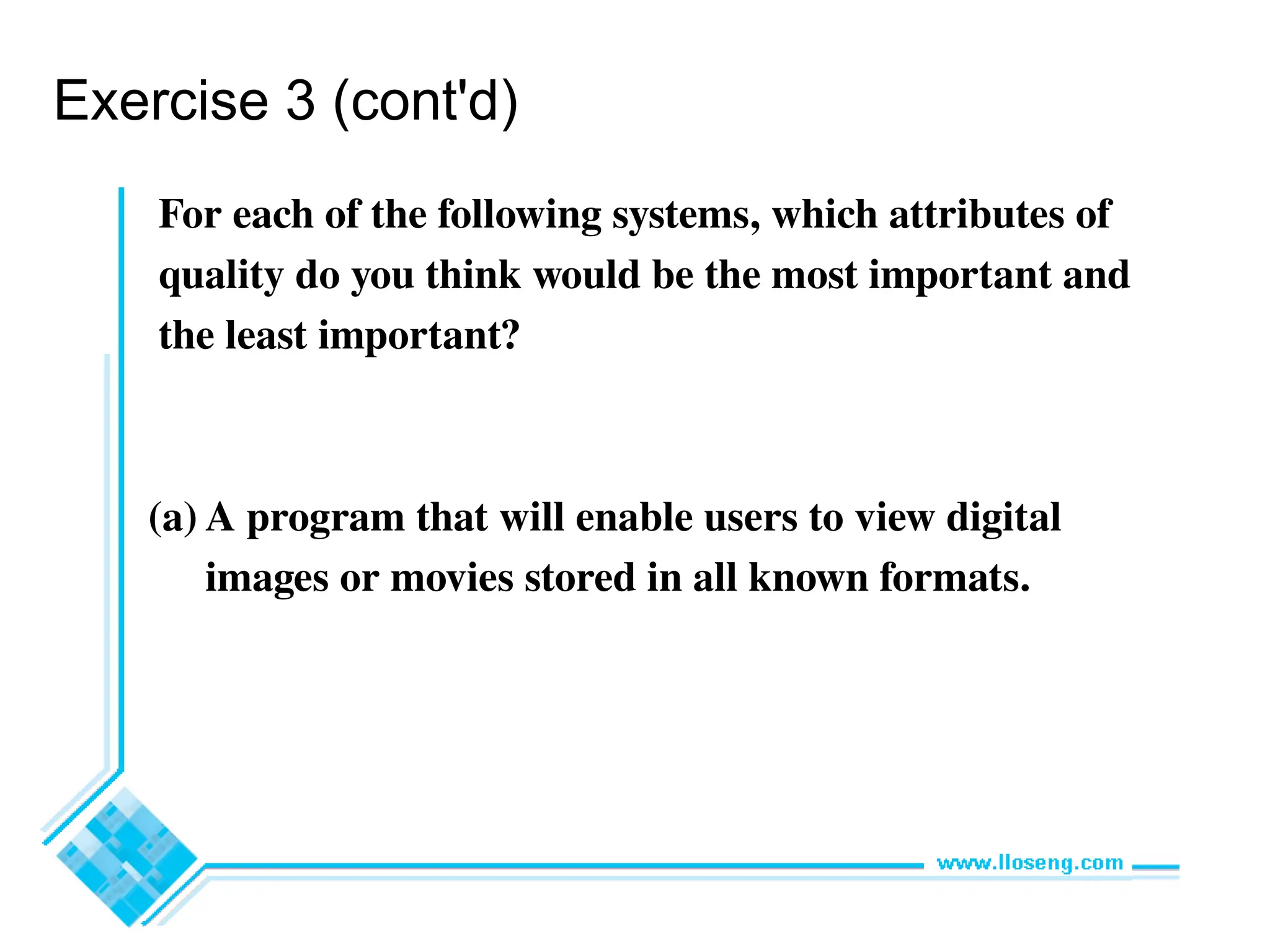 Exercise 3 (cont'd)

For each of the following systems, which attributes of quality do you think would be the most important and the least important?

(a) A program that will enable users to view digital images or movies stored in all known formats.

www.lloseng.com